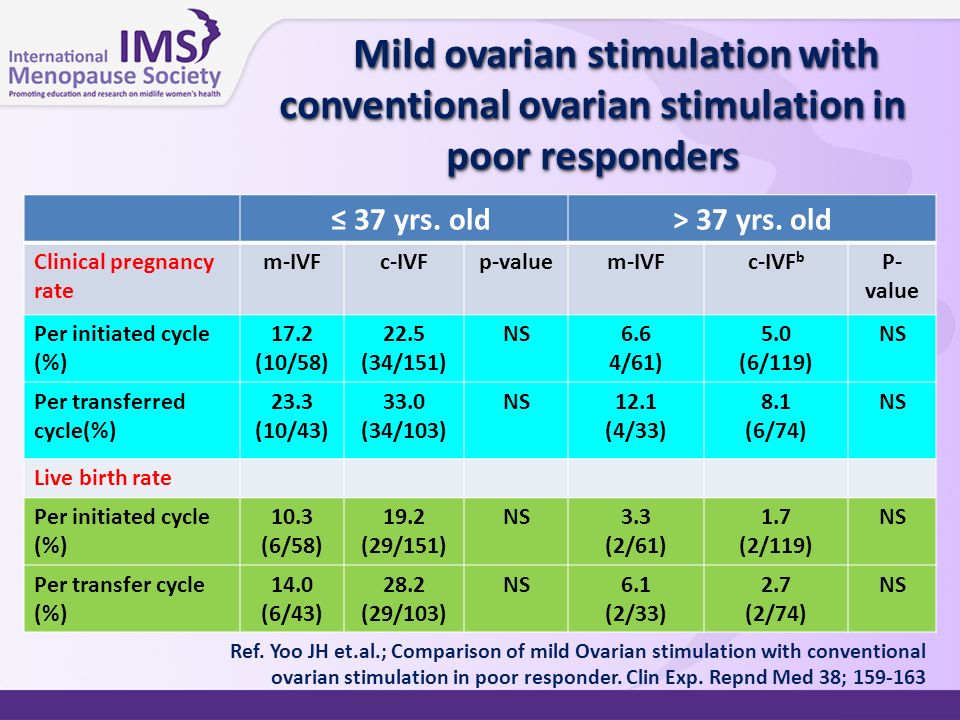 International IMS Menopause Society
Promoting education and research on midlife women's health

Mild ovarian stimulation with conventional ovarian stimulation in poor responders

| | ≤ 37 yrs. old | | | > 37 yrs. old | | |
|---|---|---|---|---|---|---|
| Clinical pregnancy rate | m-IVF | c-IVF | p-value | m-IVF | c-IVF$^b$ | P-value |
| Per initiated cycle (%) | 17.2 (10/58) | 22.5 (34/151) | NS | 6.6 4/61) | 5.0 (6/119) | NS |
| Per transferred cycle(%) | 23.3 (10/43) | 33.0 (34/103) | NS | 12.1 (4/33) | 8.1 (6/74) | NS |
| Live birth rate | | | | | | |
| Per initiated cycle (%) | 10.3 (6/58) | 19.2 (29/151) | NS | 3.3 (2/61) | 1.7 (2/119) | NS |
| Per transfer cycle (%) | 14.0 (6/43) | 28.2 (29/103) | NS | 6.1 (2/33) | 2.7 (2/74) | NS |

Ref. Yoo JH et.al.; Comparison of mild Ovarian stimulation with conventional ovarian stimulation in poor responder. Clin Exp. Repnd Med 38; 159-163